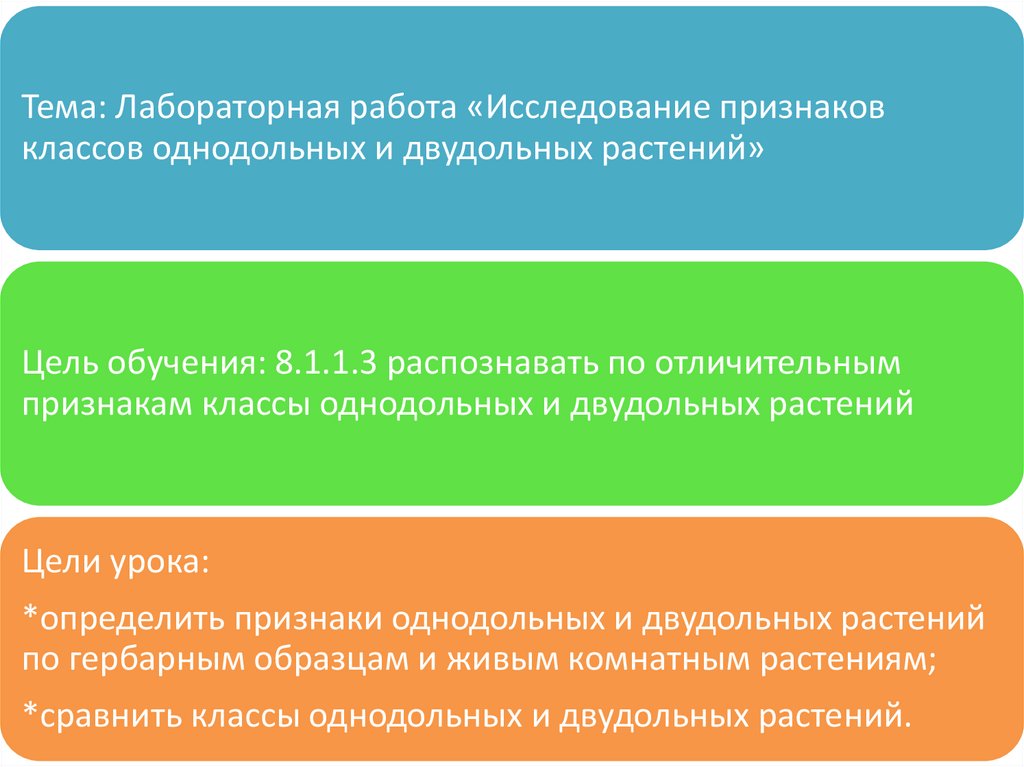 Тема: Лабораторная работа «Исследование признаков классов однодольных и двудольных растений»

Цель обучения: 8.1.1.3 распознавать по отличительным признакам классы однодольных и двудольных растений

Цели урока:

*определить признаки однодольных и двудольных растений по гербарным образцам и живым комнатным растениям;

*сравнить классы однодольных и двудольных растений.